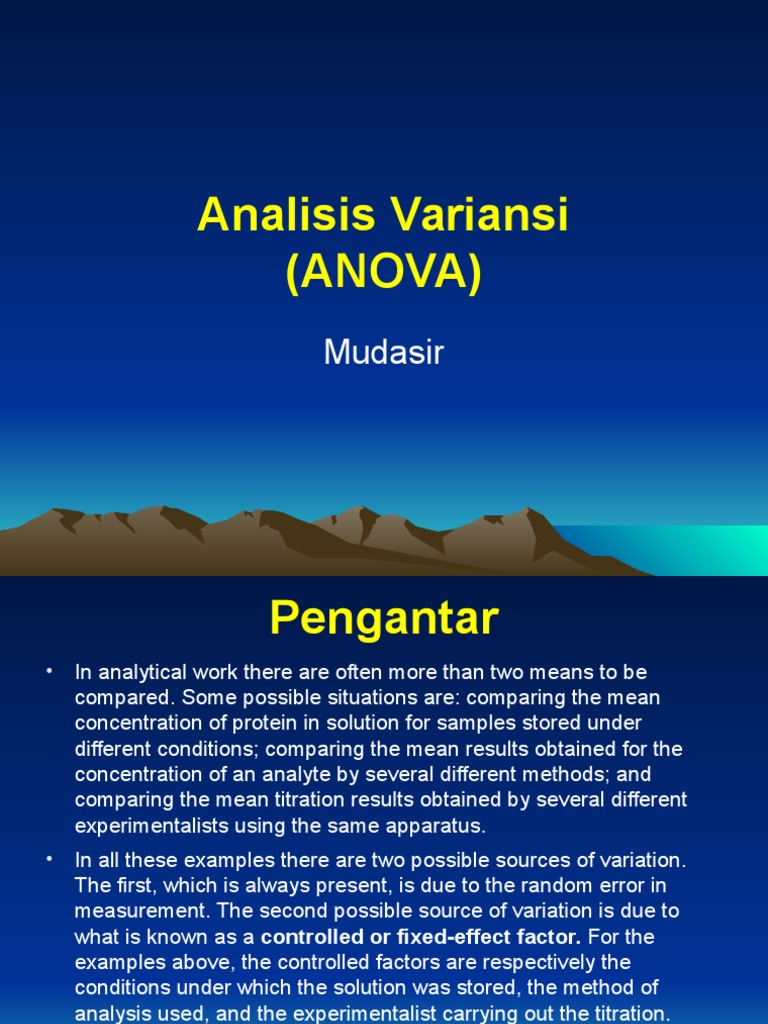 Analisis Variansi (ANOVA)

Mudasir

Pengantar

• In analytical work there are often more than two means to be compared. Some possible situations are: comparing the mean concentration of protein in solution for samples stored under different conditions; comparing the mean results obtained for the concentration of an analyte by several different methods; and comparing the mean titration results obtained by several different experimentalists using the same apparatus.

• In all these examples there are two possible sources of variation. The first, which is always present, is due to the random error in measurement. The second possible source of variation is due to what is known as a controlled or fixed-effect factor. For the examples above, the controlled factors are respectively the conditions under which the solution was stored, the method of analysis used, and the experimentalist carrying out the titration.